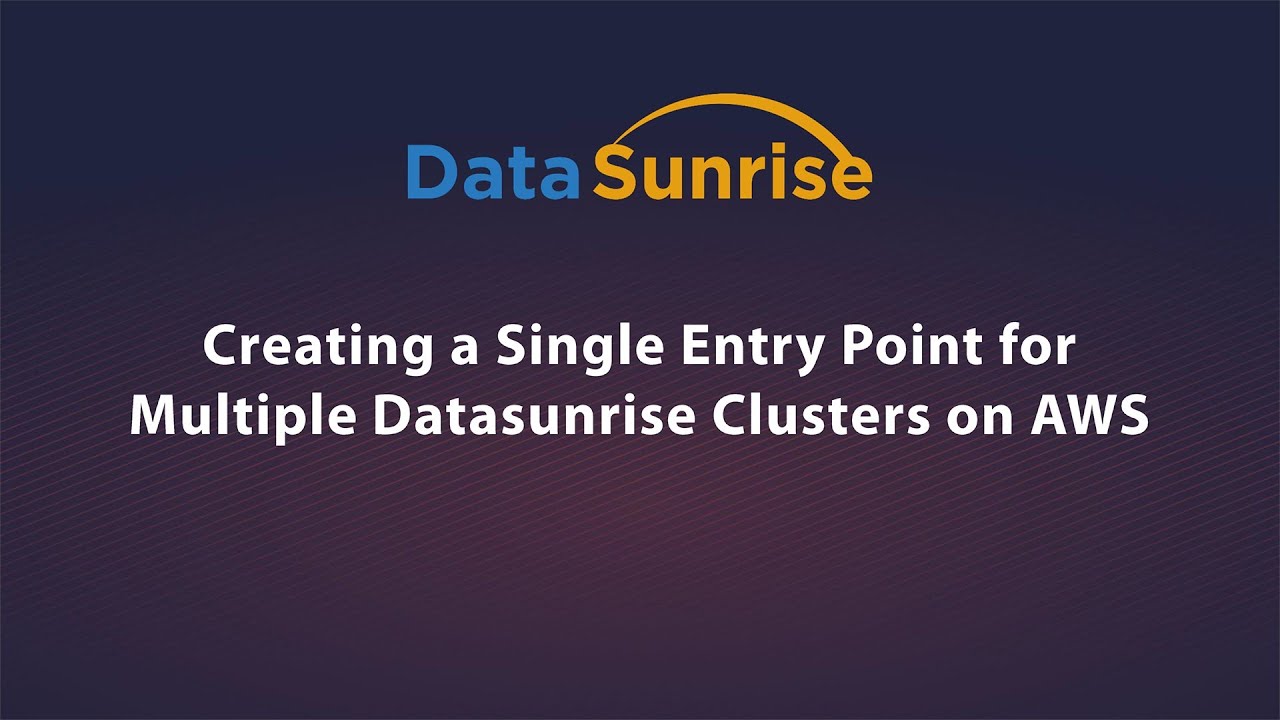 DataSunrise

Creating a Single Entry Point for Multiple Datasunrise Clusters on AWS